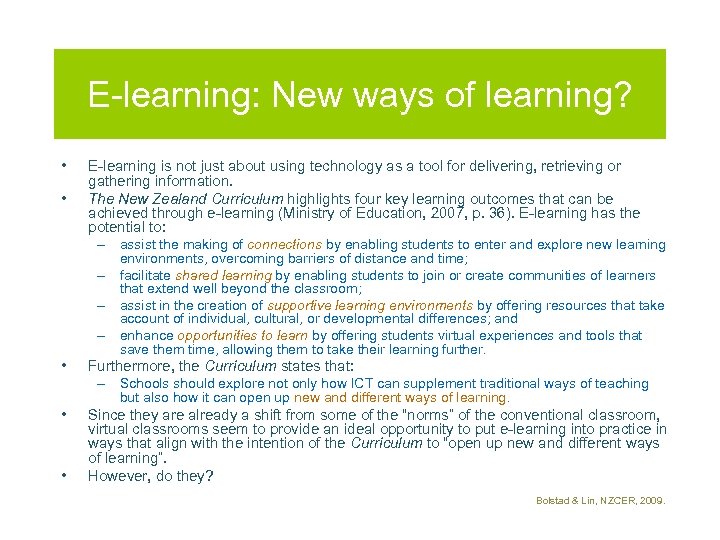 E-learning: New ways of learning?

• E-learning is not just about using technology as a tool for delivering, retrieving or gathering information.
• The New Zealand Curriculum highlights four key learning outcomes that can be achieved through e-learning (Ministry of Education, 2007, p. 36). E-learning has the potential to:
– assist the making of connections by enabling students to enter and explore new learning environments, overcoming barriers of distance and time;
– facilitate shared learning by enabling students to join or create communities of learners that extend well beyond the classroom;
– assist in the creation of supportive learning environments by offering resources that take account of individual, cultural, or developmental differences; and
– enhance opportunities to learn by offering students virtual experiences and tools that save them time, allowing them to take their learning further.
• Furthermore, the Curriculum states that:
– Schools should explore not only how ICT can supplement traditional ways of teaching but also how it can open up new and different ways of learning.
• Since they are already a shift from some of the "norms" of the conventional classroom, virtual classrooms seem to provide an ideal opportunity to put e-learning into practice in ways that align with the intention of the Curriculum to "open up new and different ways of learning".
• However, do they?

Bolstad & Lin, NZCER, 2009.